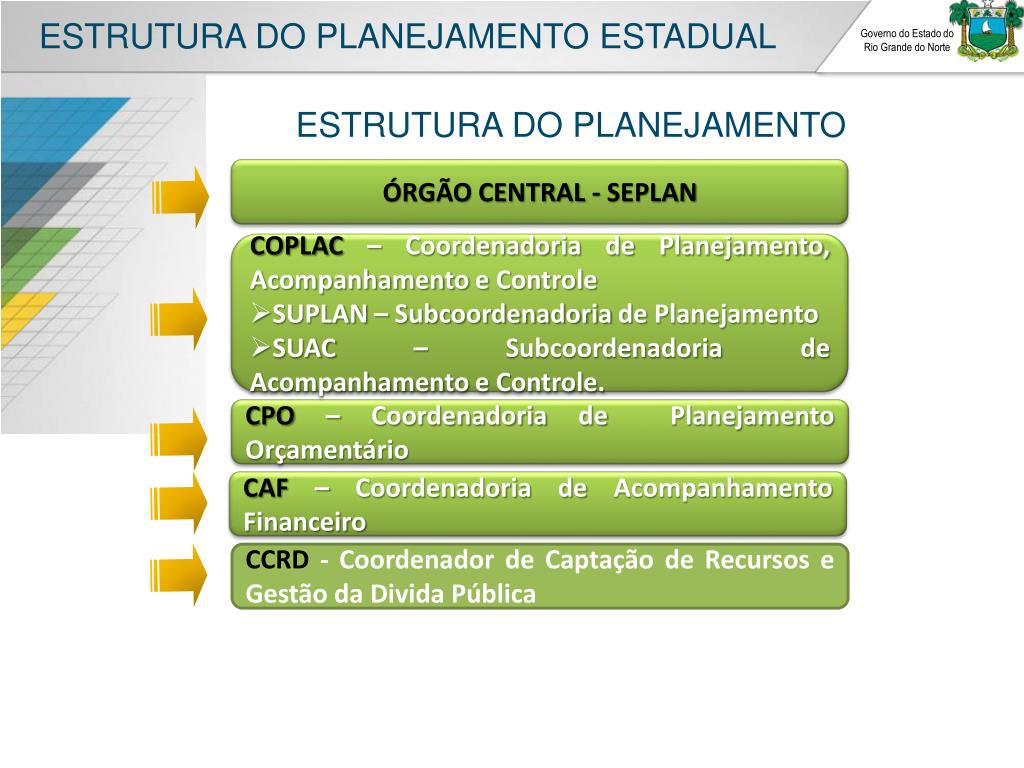 ESTRUTURA DO PLANEJAMENTO ESTADUAL

Governo do Estado do Rio Grande do Norte

ESTRUTURA DO PLANEJAMENTO

ÓRGÃO CENTRAL - SEPLAN

COPLAC – Coordenadoria de Planejamento, Acompanhamento e Controle
➢SUPLAN – Subcoordenadoria de Planejamento
➢SUAC – Subcoordenadoria de Acompanhamento e Controle.

CPO – Coordenadoria de Planejamento Orçamentário

CAF – Coordenadoria de Acompanhamento Financeiro

CCRD - Coordenador de Captação de Recursos e Gestão da Divida Pública